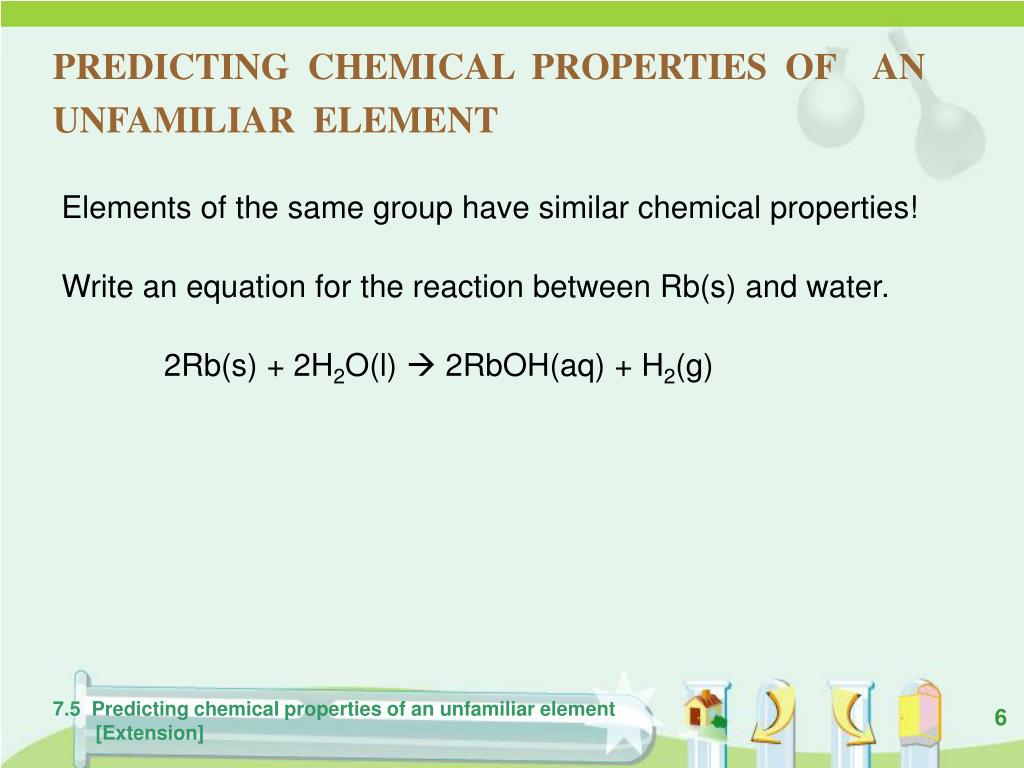 PREDICTING CHEMICAL PROPERTIES OF AN UNFAMILIAR ELEMENT

Elements of the same group have similar chemical properties!

Write an equation for the reaction between Rb(s) and water.

$2Rb(s) + 2H_2O(l) \rightarrow 2RbOH(aq) + H_2(g)$

7.5 Predicting chemical properties of an unfamiliar element [Extension]

6